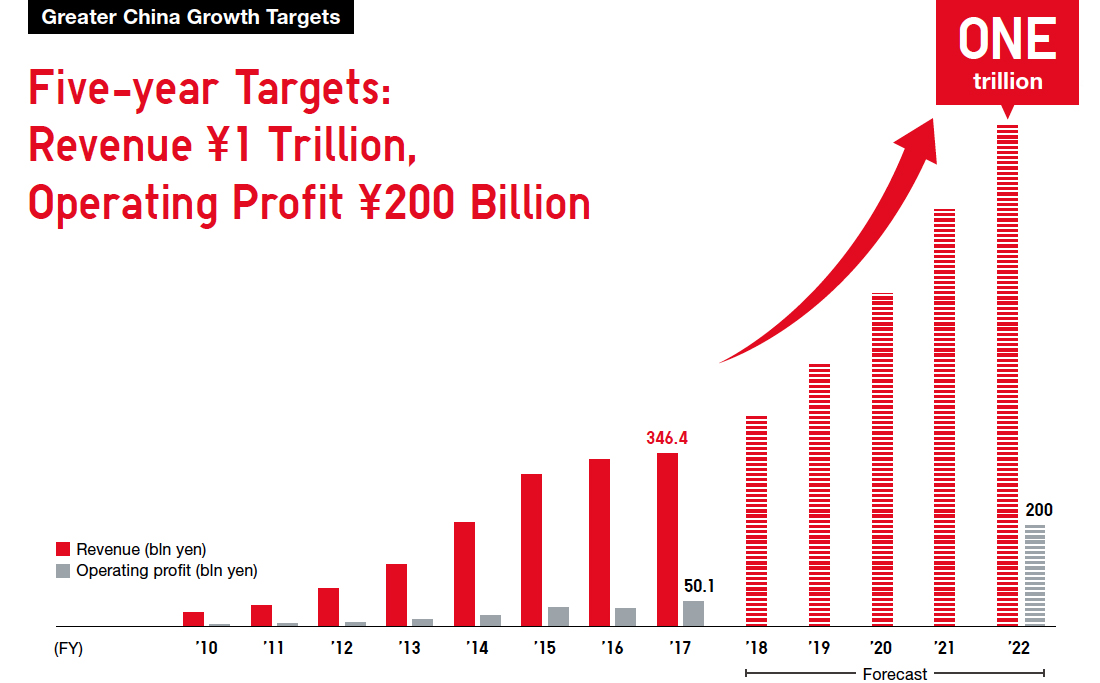 Greater China Growth Targets

Five-year Targets:
Revenue ¥1 Trillion,
Operating Profit ¥200 Billion

ONE
trillion

346.4

200

50.1

Revenue (bln yen)
Operating profit (bln yen)

(FY) '10 '11 '12 '13 '14 '15 '16 '17 '18 '19 '20 '21 '22

Forecast